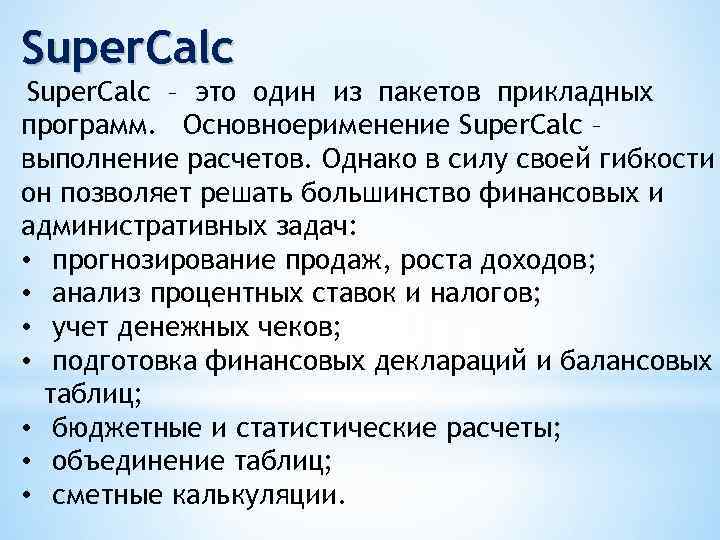 SuperCalc

SuperCalc – это один из пакетов прикладных программ. Основноерименение SuperCalc – выполнение расчетов. Однако в силу своей гибкости он позволяет решать большинство финансовых и административных задач:
• прогнозирование продаж, роста доходов;
• анализ процентных ставок и налогов;
• учет денежных чеков;
• подготовка финансовых деклараций и балансовых таблиц;
• бюджетные и статистические расчеты;
• объединение таблиц;
• сметные калькуляции.